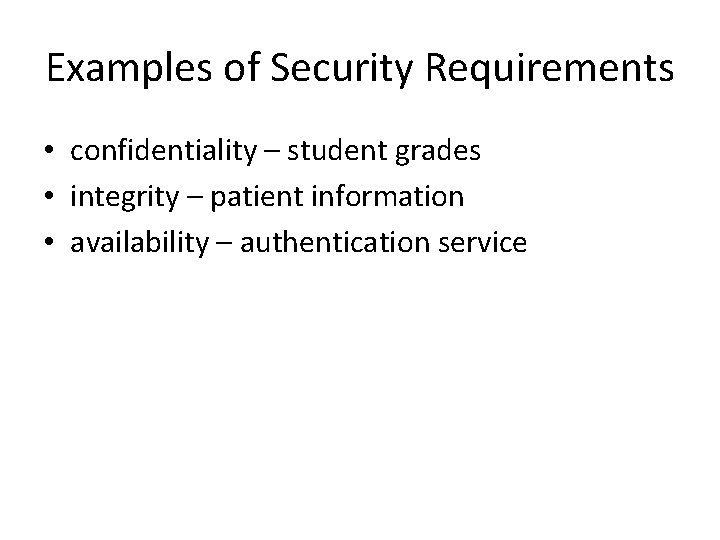 Examples of Security Requirements

• confidentiality – student grades
• integrity – patient information
• availability – authentication service